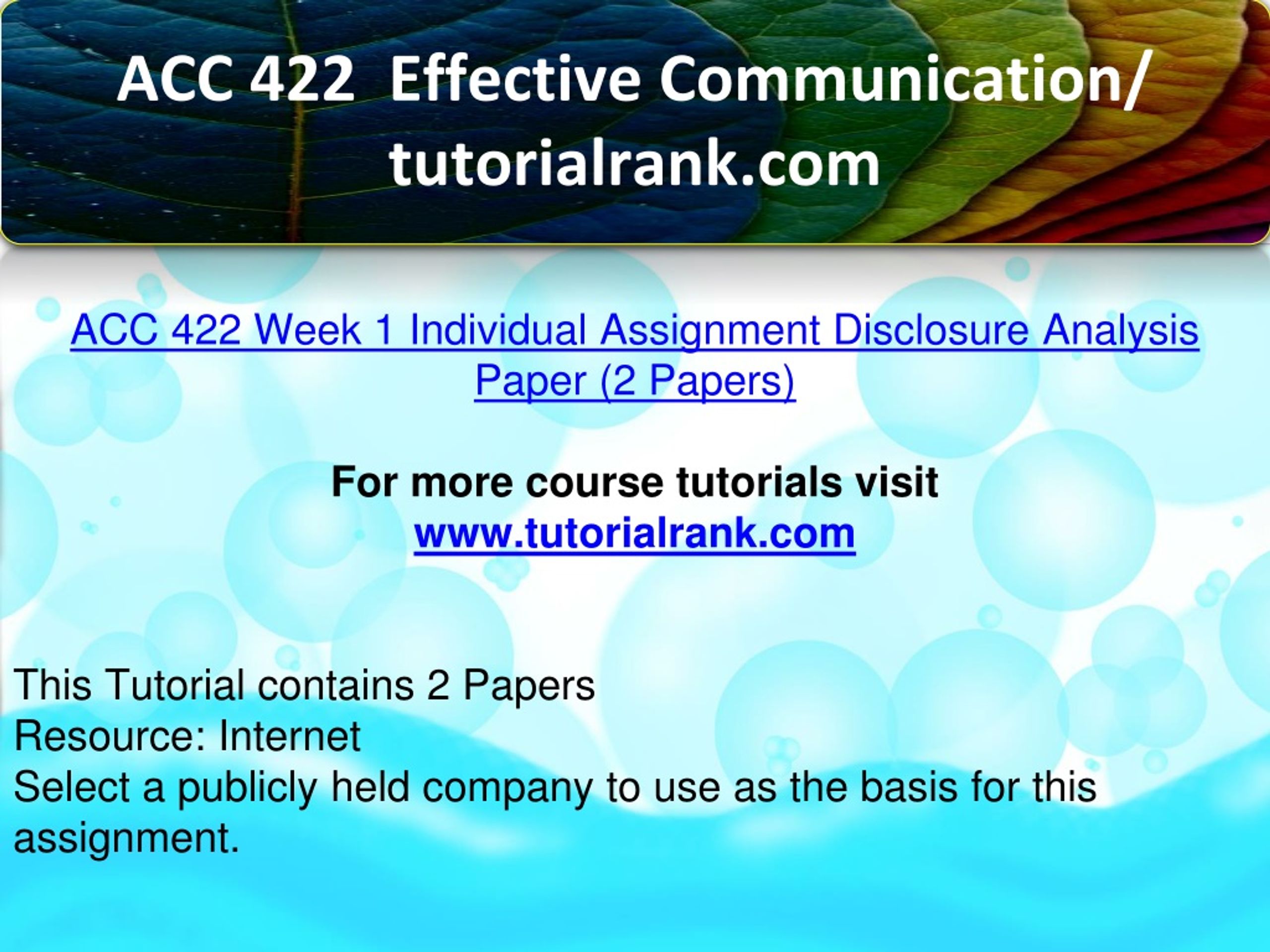 ACC 422 Effective Communication/ tutorialrank.com

ACC 422 Week 1 Individual Assignment Disclosure Analysis Paper (2 Papers)

For more course tutorials visit
www.tutorialrank.com

This Tutorial contains 2 Papers
Resource: Internet
Select a publicly held company to use as the basis for this assignment.